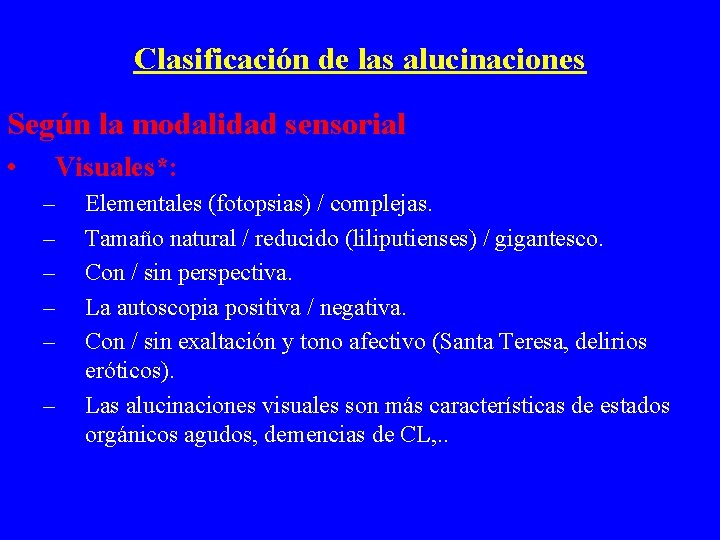 Clasificación de las alucinaciones

Según la modalidad sensorial

• Visuales*:

– Elementales (fotopsias) / complejas.

– Tamaño natural / reducido (liliputienses) / gigantesco.

– Con / sin perspectiva.

– La autoscopia positiva / negativa.

– Con / sin exaltación y tono afectivo (Santa Teresa, delirios eróticos).

– Las alucinaciones visuales son más características de estados orgánicos agudos, demencias de CL,..